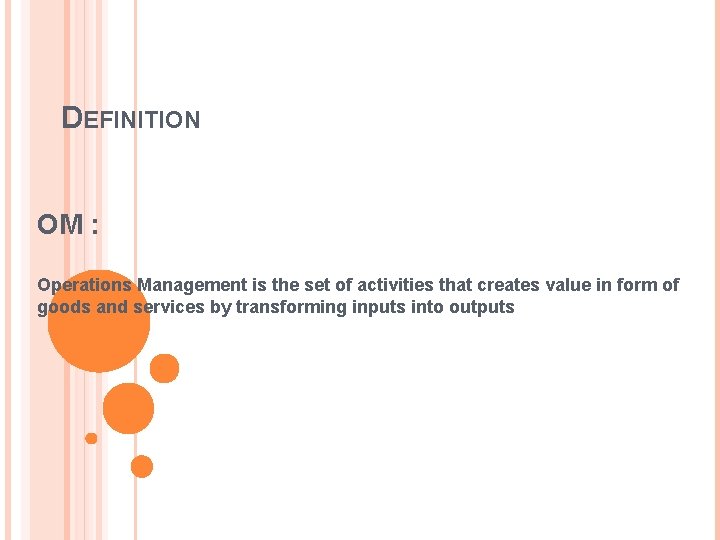 DEFINITION

OM :

Operations Management is the set of activities that creates value in form of goods and services by transforming inputs into outputs